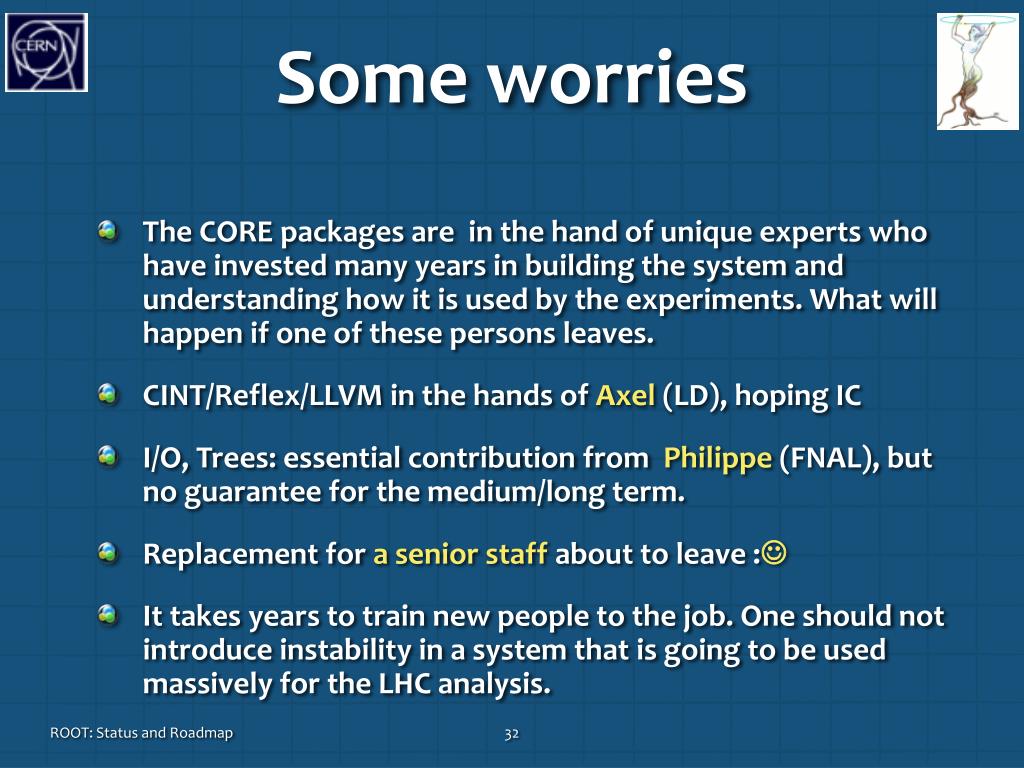 CERN

Some worries

The CORE packages are in the hand of unique experts who have invested many years in building the system and understanding how it is used by the experiments. What will happen if one of these persons leaves.

CINT/Reflex/LLVM in the hands of Axel (LD), hoping IC

I/O, Trees: essential contribution from Philippe (FNAL), but no guarantee for the medium/long term.

Replacement for a senior staff about to leave :☺

It takes years to train new people to the job. One should not introduce instability in a system that is going to be used massively for the LHC analysis.

ROOT: Status and Roadmap

32